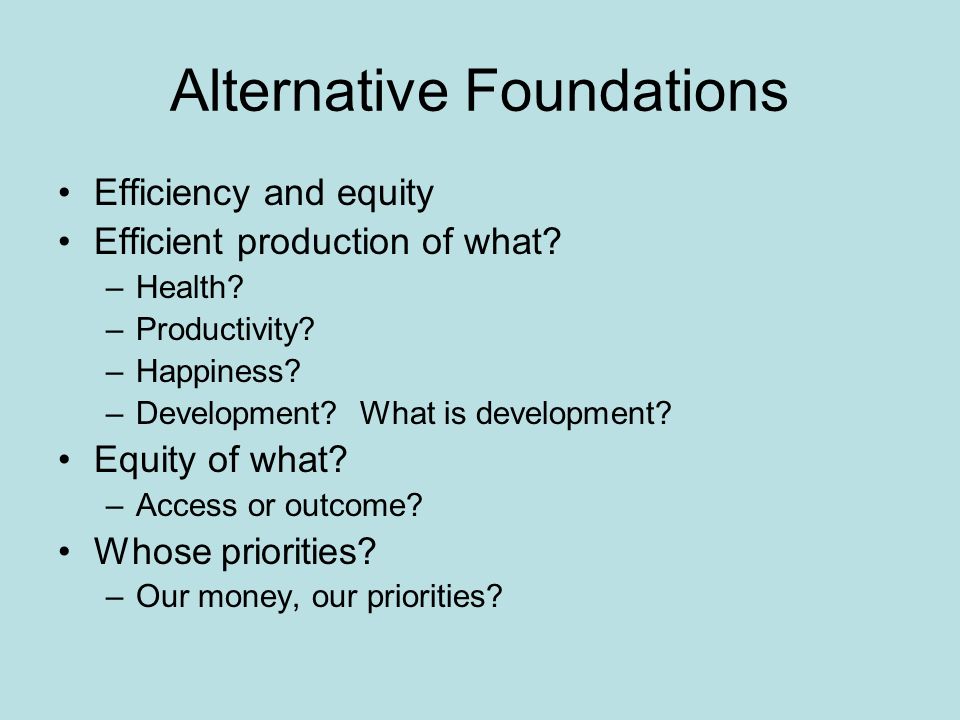 Alternative Foundations

• Efficiency and equity
• Efficient production of what?
– Health?
– Productivity?
– Happiness?
– Development? What is development?
• Equity of what?
– Access or outcome?
• Whose priorities?
– Our money, our priorities?